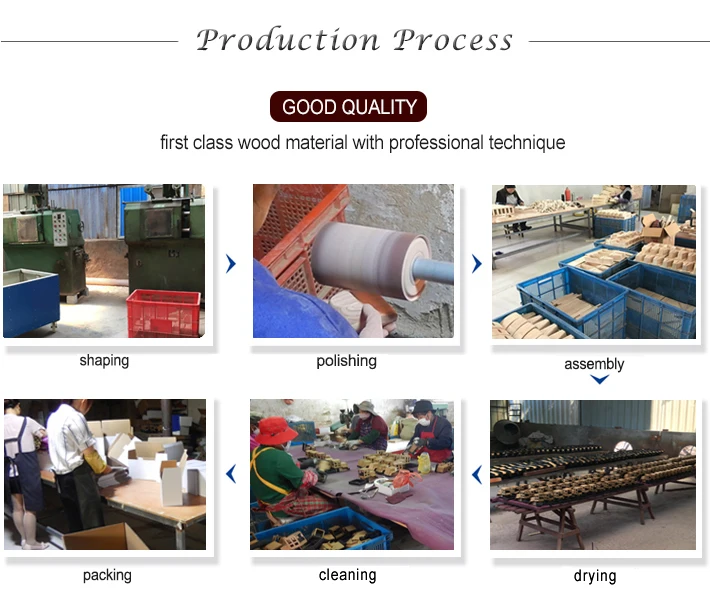 Production Process

GOOD QUALITY

first class wood material with professional technique

shaping

polishing

assembly

packing

cleaning

drying